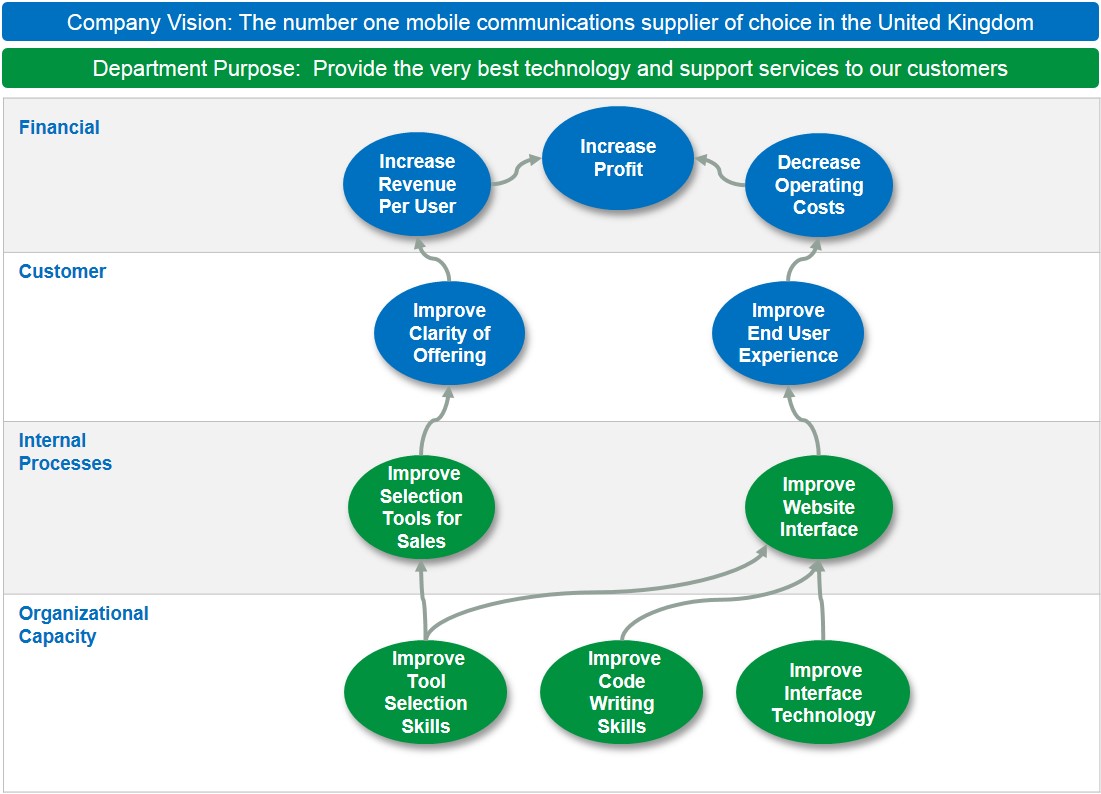 Company Vision: The number one mobile communications supplier of choice in the United Kingdom

Department Purpose: Provide the very best technology and support services to our customers

Financial

Increase Revenue Per User

Increase Profit

Decrease Operating Costs

Customer

Improve Clarity of Offering

Improve End User Experience

Internal Processes

Improve Selection Tools for Sales

Improve Website Interface

Organizational Capacity

Improve Tool Selection Skills

Improve Code Writing Skills

Improve Interface Technology